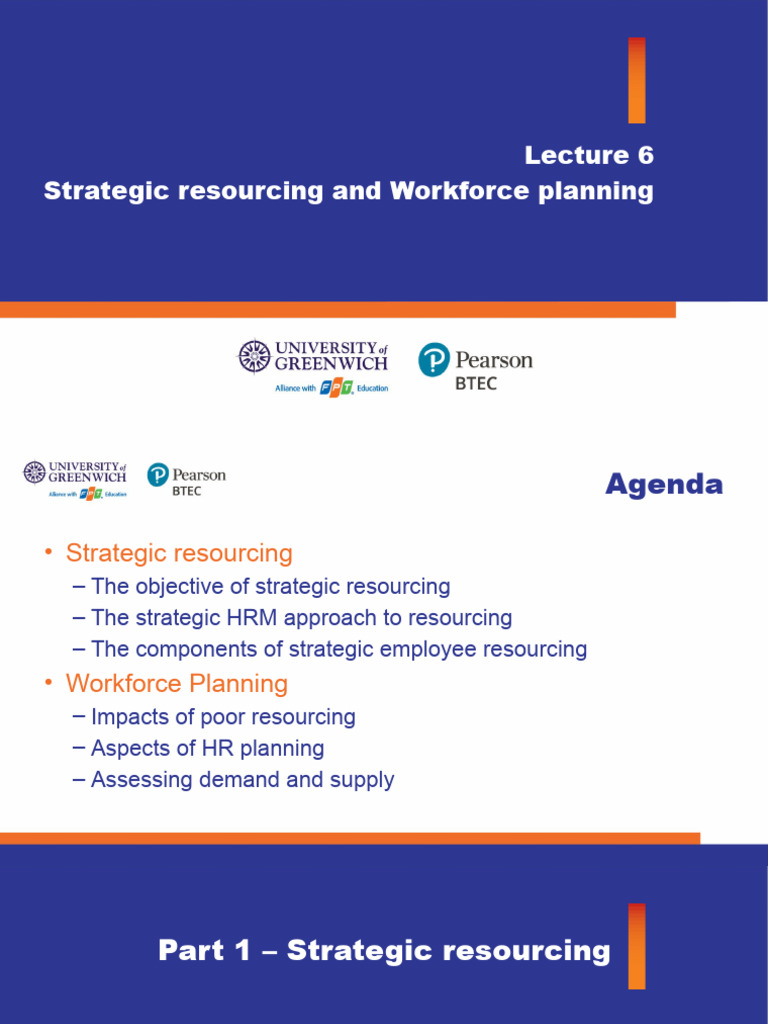 Lecture 6
Strategic resourcing and Workforce planning

UNIVERSITY of GREENWICH
Alliance with FPT Education

Pearson
BTEC

UNIVERSITY of GREENWICH
Alliance with FPT Education

Pearson
BTEC

Agenda

• Strategic resourcing
– The objective of strategic resourcing
– The strategic HRM approach to resourcing
– The components of strategic employee resourcing
• Workforce Planning
– Impacts of poor resourcing
– Aspects of HR planning
– Assessing demand and supply

Part 1 – Strategic resourcing